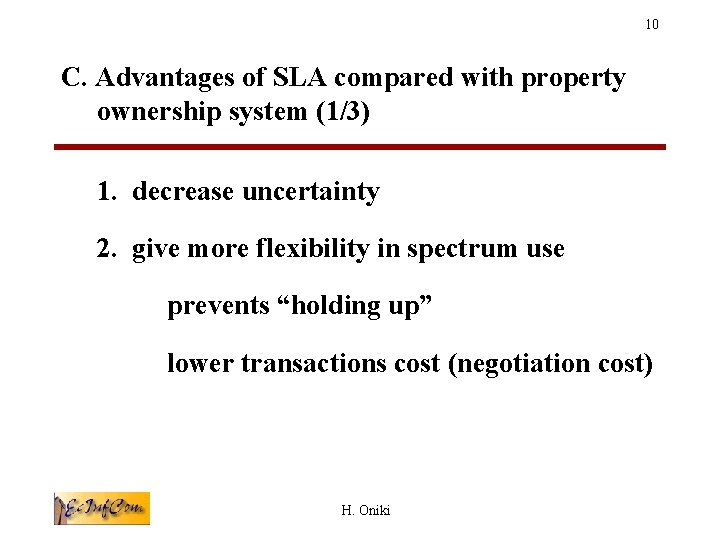 10

C. Advantages of SLA compared with property ownership system (1/3)

1. decrease uncertainty

2. give more flexibility in spectrum use

prevents “holding up”

lower transactions cost (negotiation cost)

EcInfCom

H. Oniki